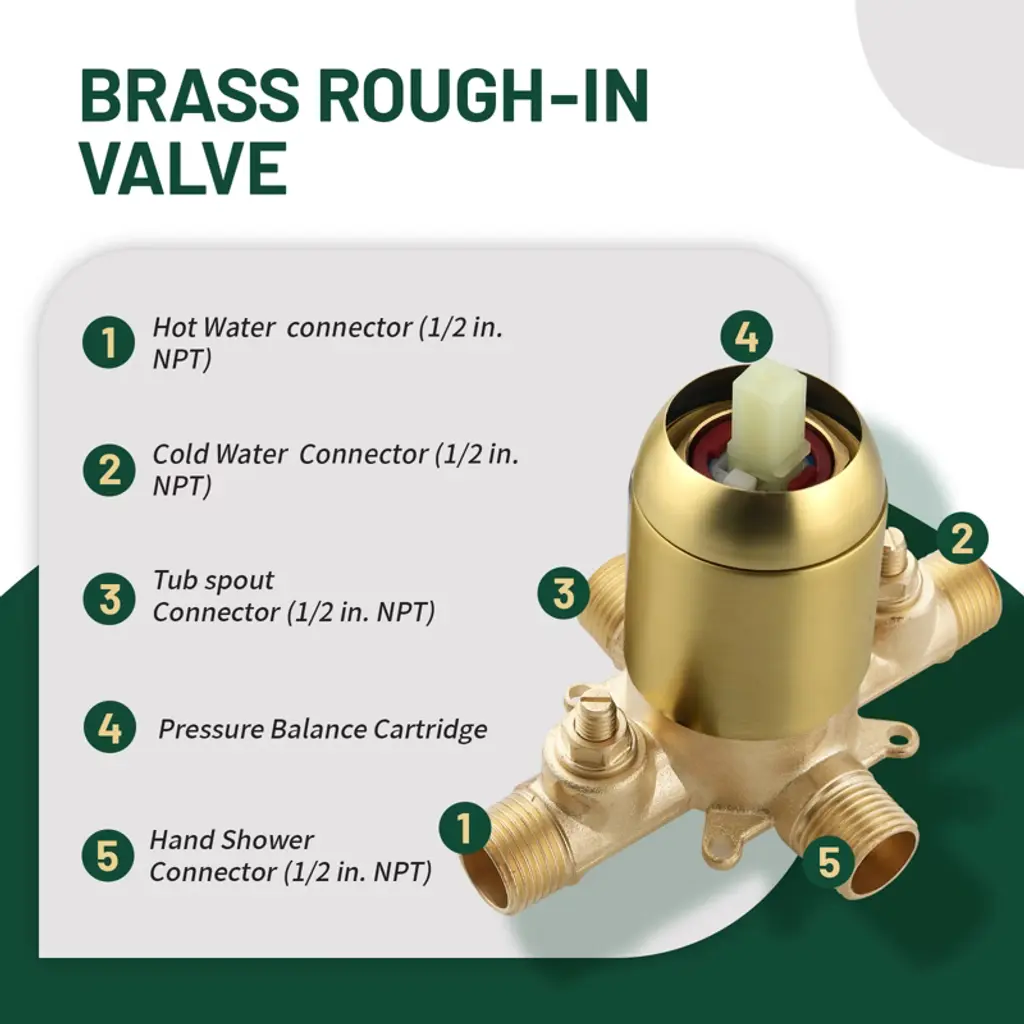 BRASS ROUGH-IN VALVE

1 Hot Water connector (1/2 in. NPT)

2 Cold Water Connector (1/2 in. NPT)

3 Tub spout Connector (1/2 in. NPT)

4 Pressure Balance Cartridge

5 Hand Shower Connector (1/2 in. NPT)

4

2

3

1

5